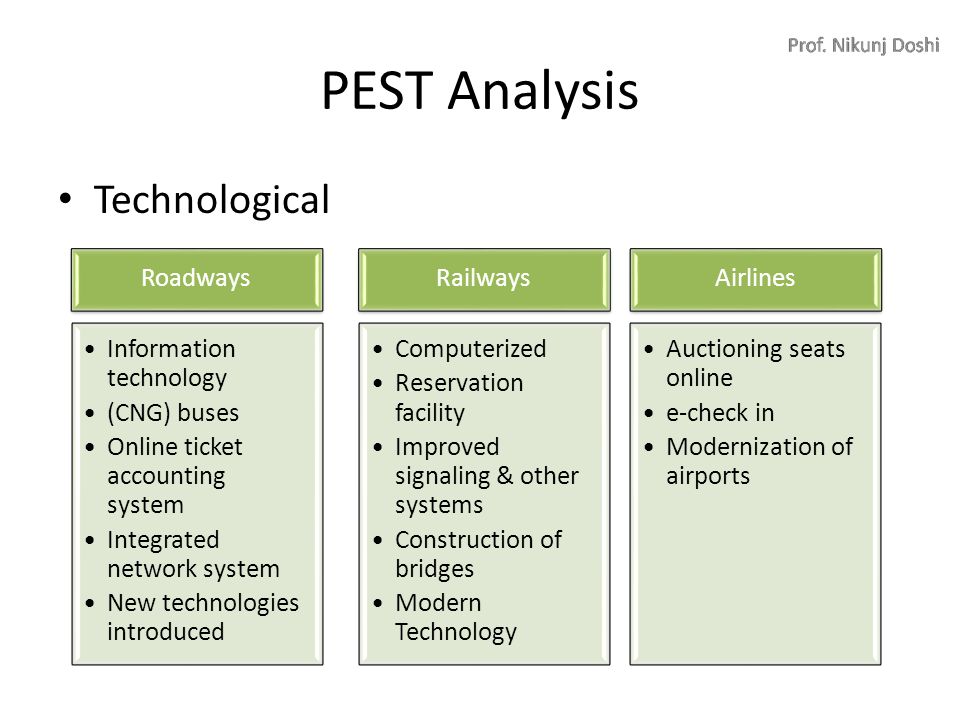 Prof. Nikunj Doshi

PEST Analysis

• Technological

Roadways

• Information technology
• (CNG) buses
• Online ticket accounting system
• Integrated network system
• New technologies introduced

Railways

• Computerized
• Reservation facility
• Improved signaling & other systems
• Construction of bridges
• Modern Technology

Airlines

• Auctioning seats online
• e-check in
• Modernization of airports